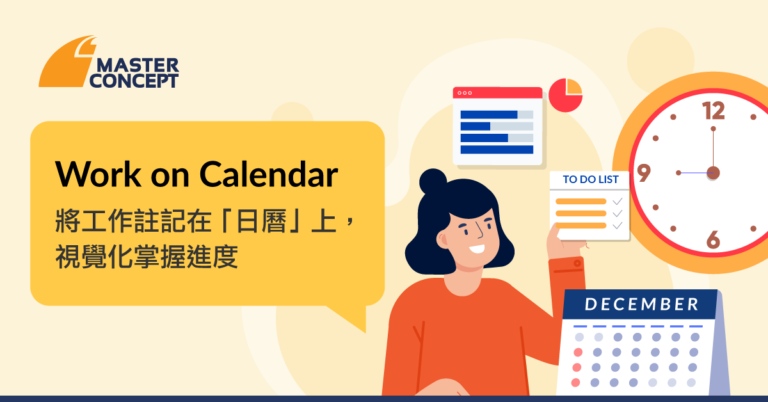 MASTER CONCEPT

Work on Calendar
將工作註記在「日曆」上，視覺化掌握進度

TO DO LIST

12
9
6

DECEMBER